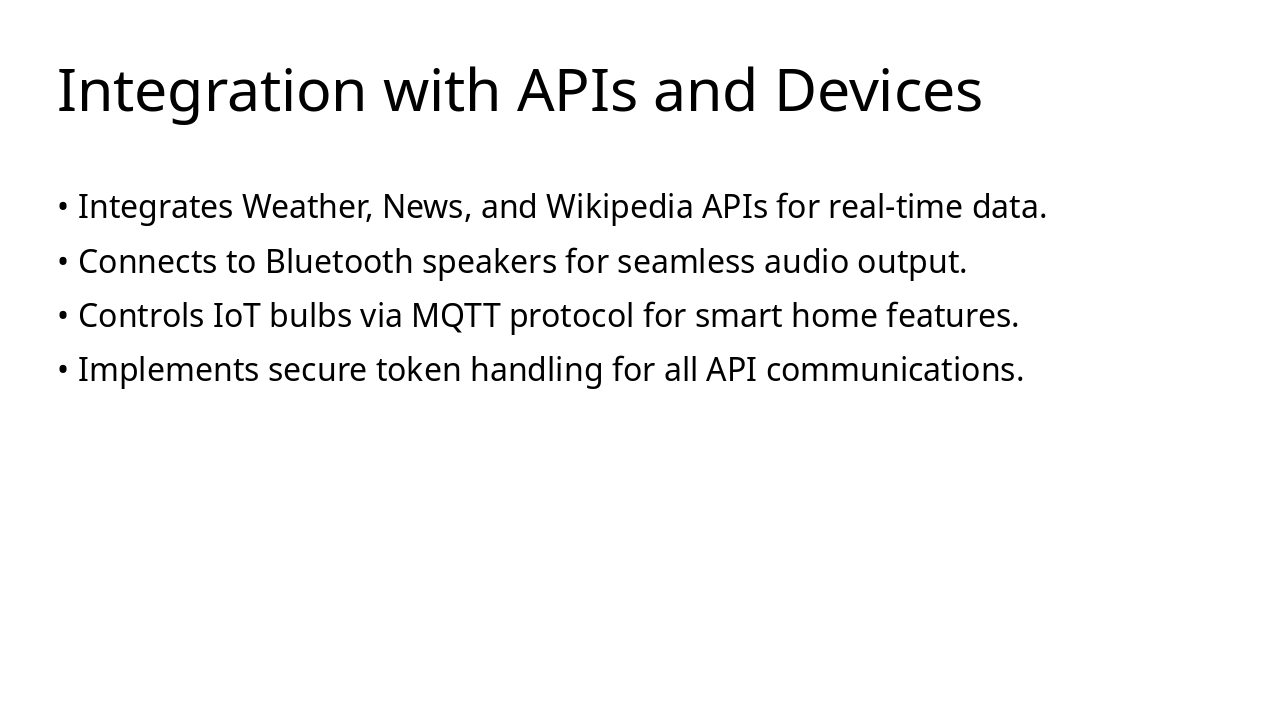 Integration with APIs and Devices

• Integrates Weather, News, and Wikipedia APIs for real-time data.
• Connects to Bluetooth speakers for seamless audio output.
• Controls IoT bulbs via MQTT protocol for smart home features.
• Implements secure token handling for all API communications.